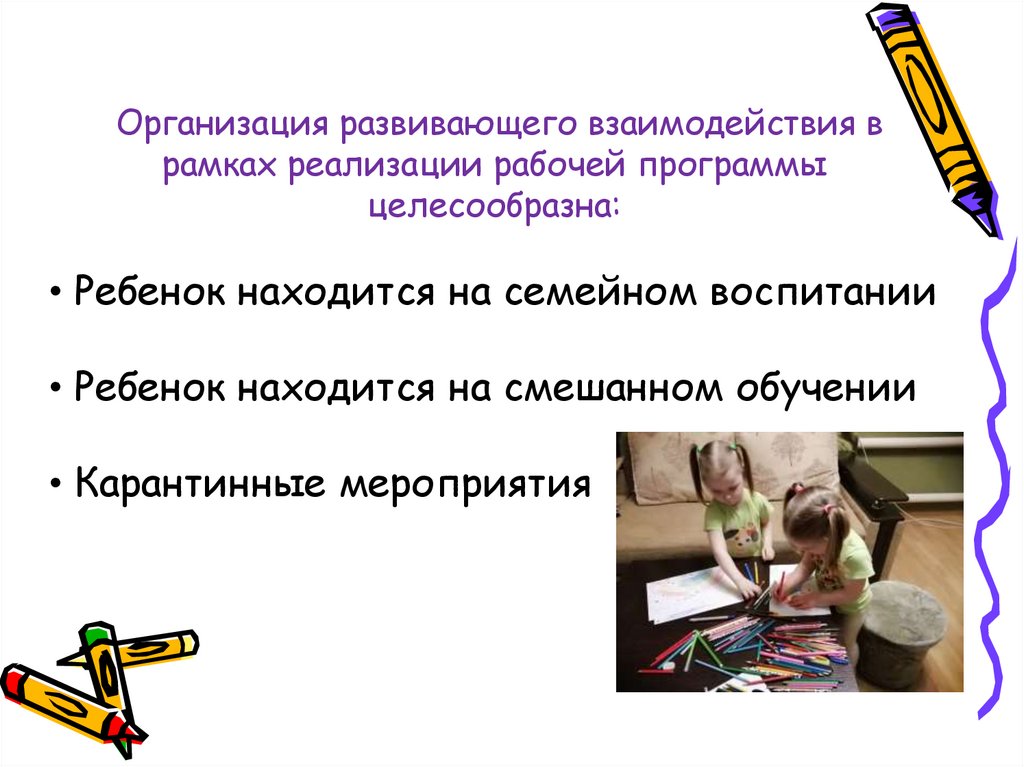 Организация развивающего взаимодействия в рамках реализации рабочей программы целесообразна:

• Ребенок находится на семейном воспитании

• Ребенок находится на смешанном обучении

• Карантинные мероприятия